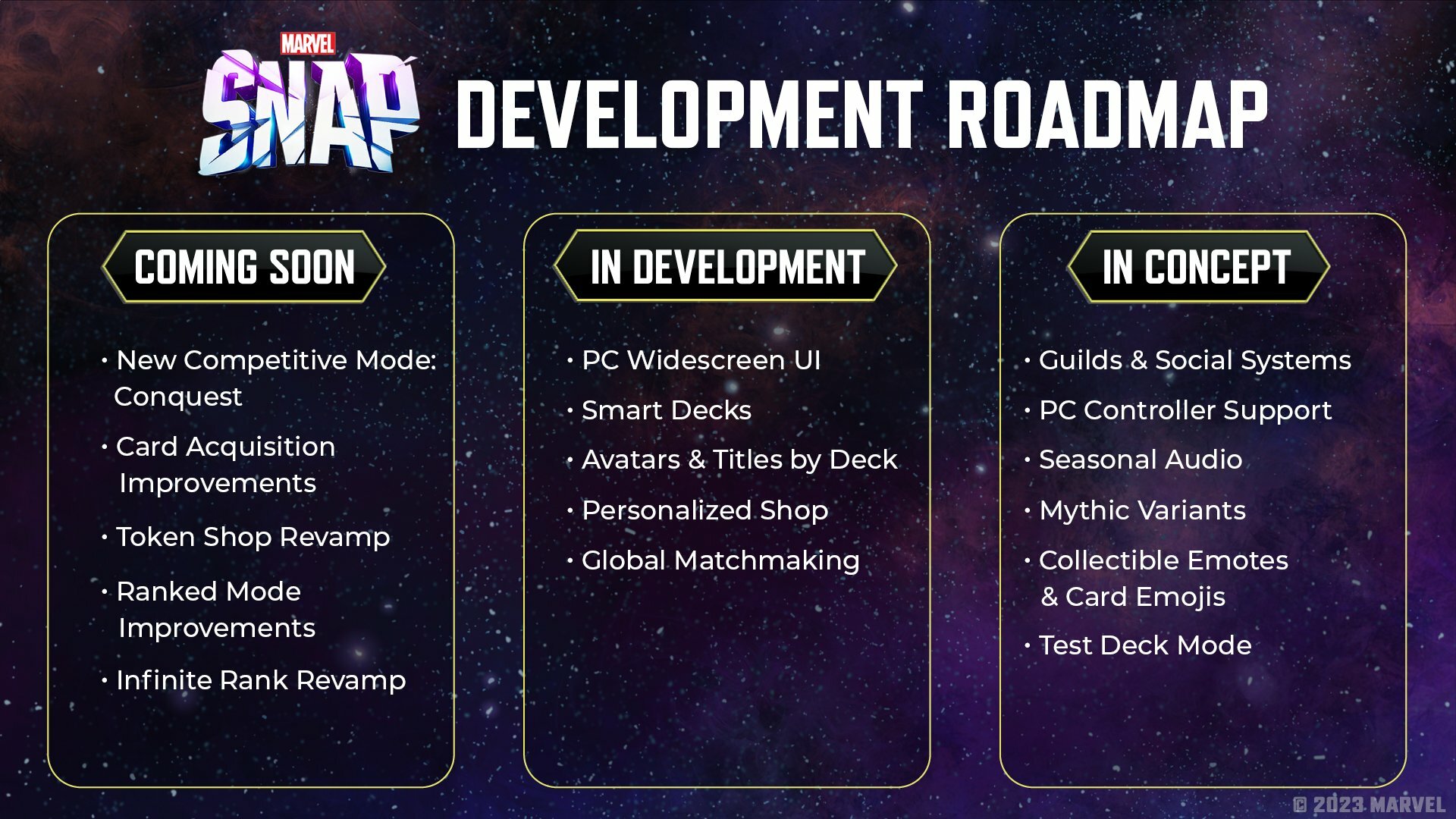 MARVEL SNAP

DEVELOPMENT ROADMAP

COMING SOON

• New Competitive Mode: Conquest

• Card Acquisition Improvements

• Token Shop Revamp

• Ranked Mode Improvements

• Infinite Rank Revamp

IN DEVELOPMENT

• PC Widescreen UI

• Smart Decks

• Avatars & Titles by Deck

• Personalized Shop

• Global Matchmaking

IN CONCEPT

• Guilds & Social Systems

• PC Controller Support

• Seasonal Audio

• Mythic Variants

• Collectible Emotes & Card Emojis

• Test Deck Mode

© 2023 MARVEL